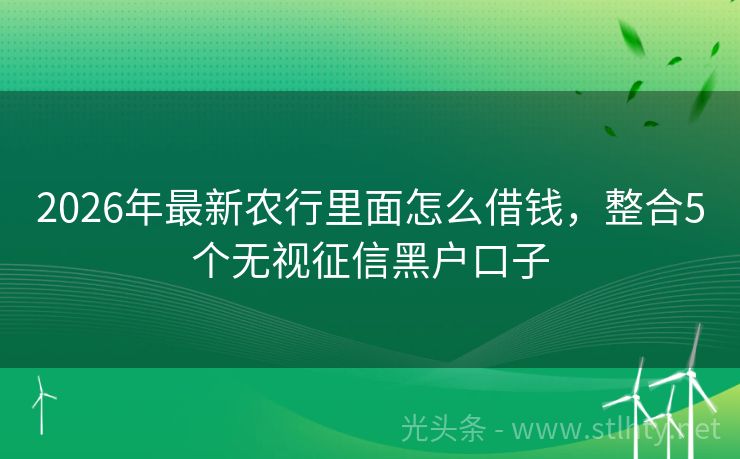 2026年最新农行里面怎么借钱，整合5个无视征信黑户口子

光头条 - www.stlhty.net